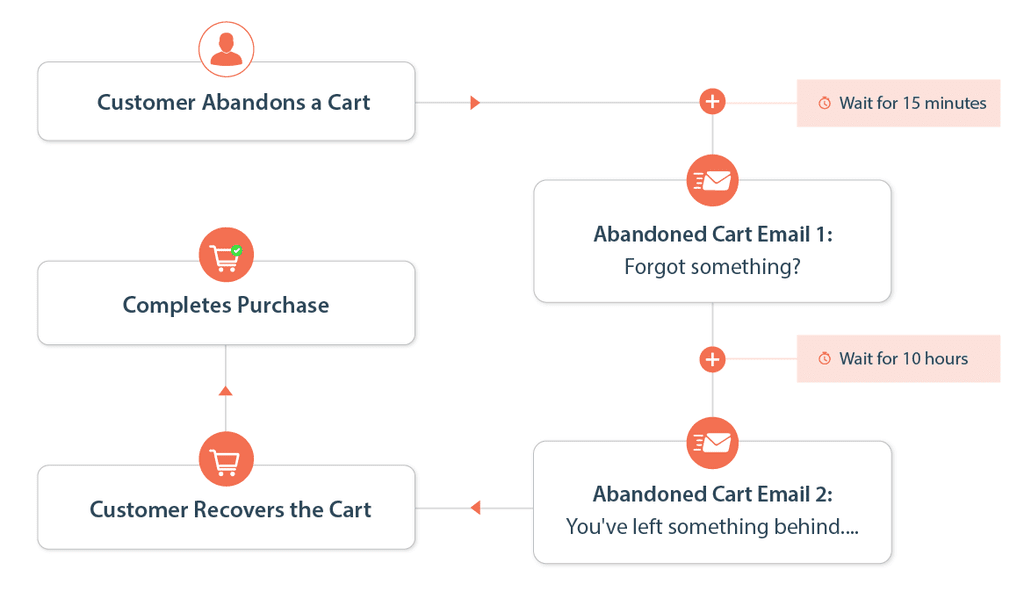 Customer Abandons a Cart

Wait for 15 minutes

Abandoned Cart Email 1:
Forgot something?

Wait for 10 hours

Abandoned Cart Email 2:
You've left something behind....

Customer Recovers the Cart

Completes Purchase